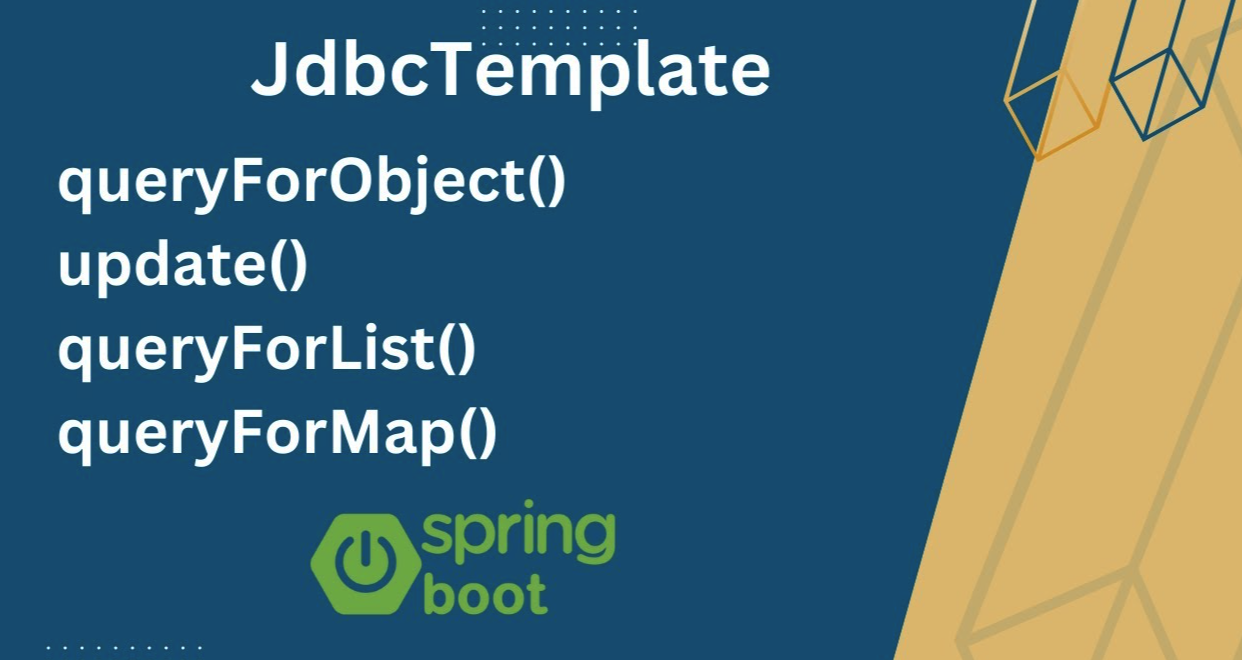 JdbcTemplate

queryForObject()
update()
queryForList()
queryForMap()

spring
boot